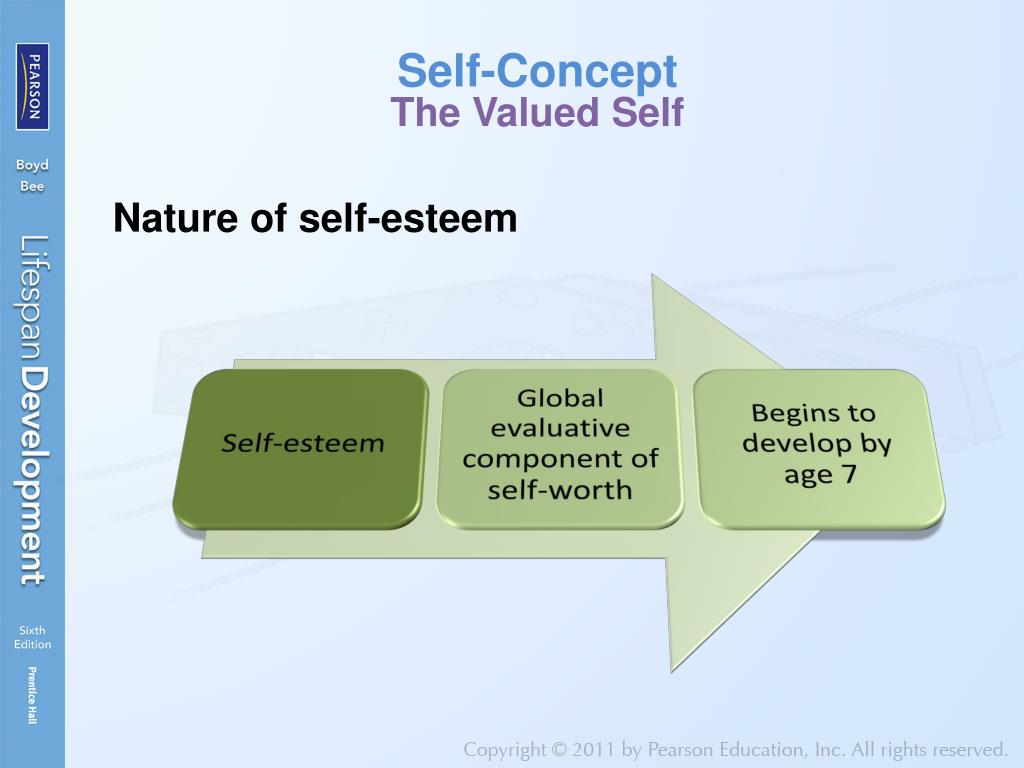 PEARSON

Boyd
Bee

Lifespan Development

Sixth Edition

Prentice Hall

Self-Concept
The Valued Self

Nature of self-esteem

Self-esteem

Global evaluative component of self-worth

Begins to develop by age 7

Copyright © 2011 by Pearson Education, Inc. All rights reserved.